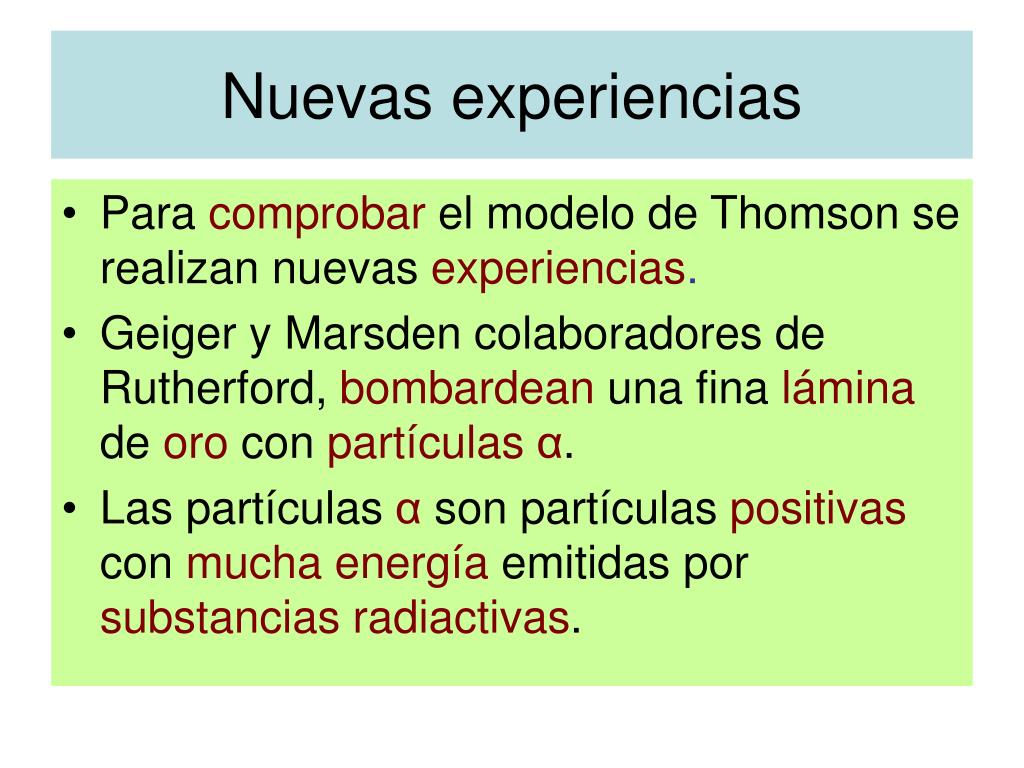 Nuevas experiencias

• Para comprobar el modelo de Thomson se realizan nuevas experiencias.

• Geiger y Marsden colaboradores de Rutherford, bombardean una fina lámina de oro con partículas α.

• Las partículas α son partículas positivas con mucha energía emitidas por substancias radiactivas.